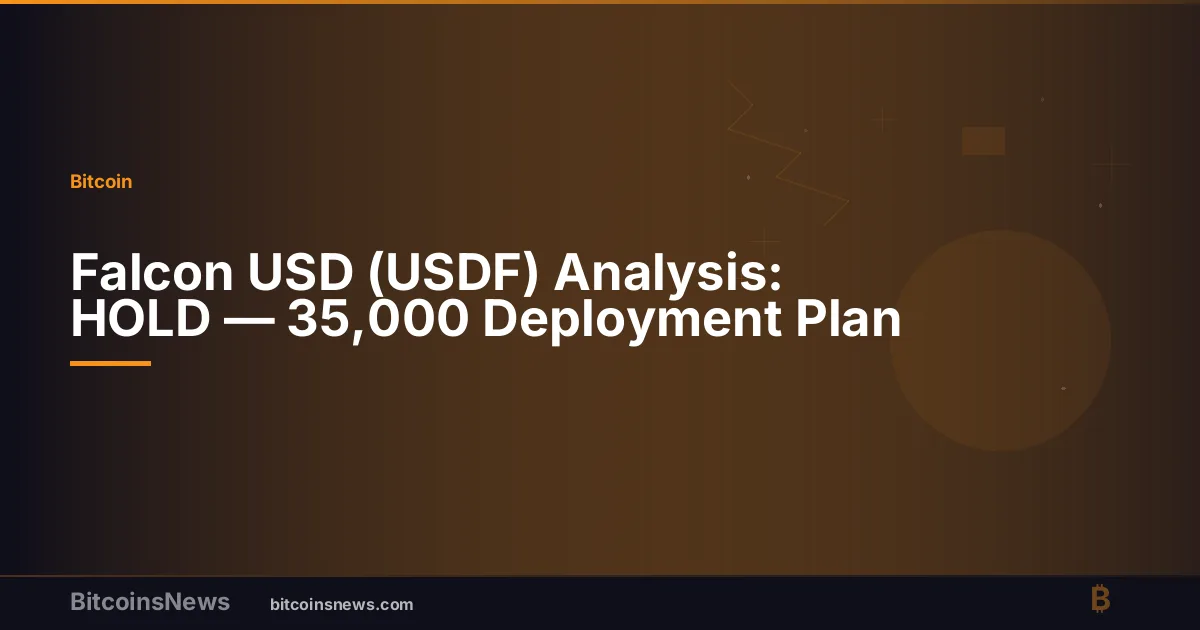 Bitcoin

Falcon USD (USDF) Analysis: HOLD — 35,000 Deployment Plan

BitcoinsNews bitcoinsnews.com